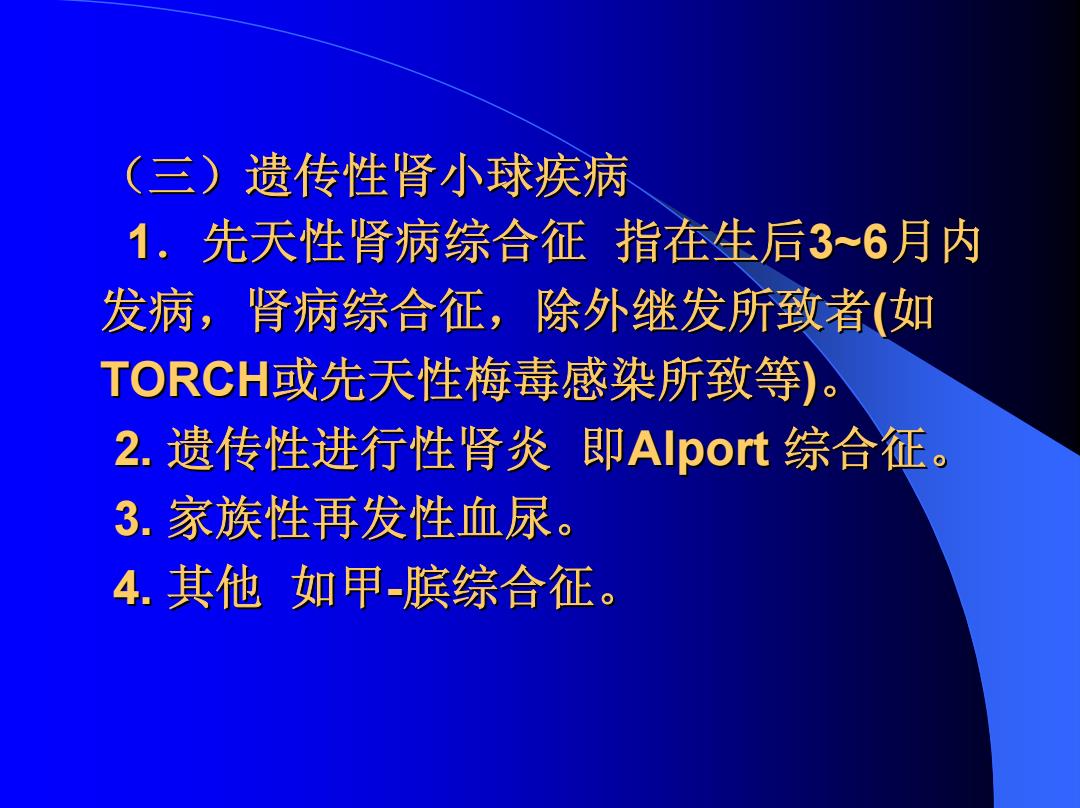 （三）遗传性肾小球疾病

1．先天性肾病综合征 指在生后3~6月内发病，肾病综合征，除外继发所致者(如TORCH或先天性梅毒感染所致等)。

2. 遗传性进行性肾炎 即Alport 综合征。

3. 家族性再发性血尿。

4. 其他 如甲-膑综合征。